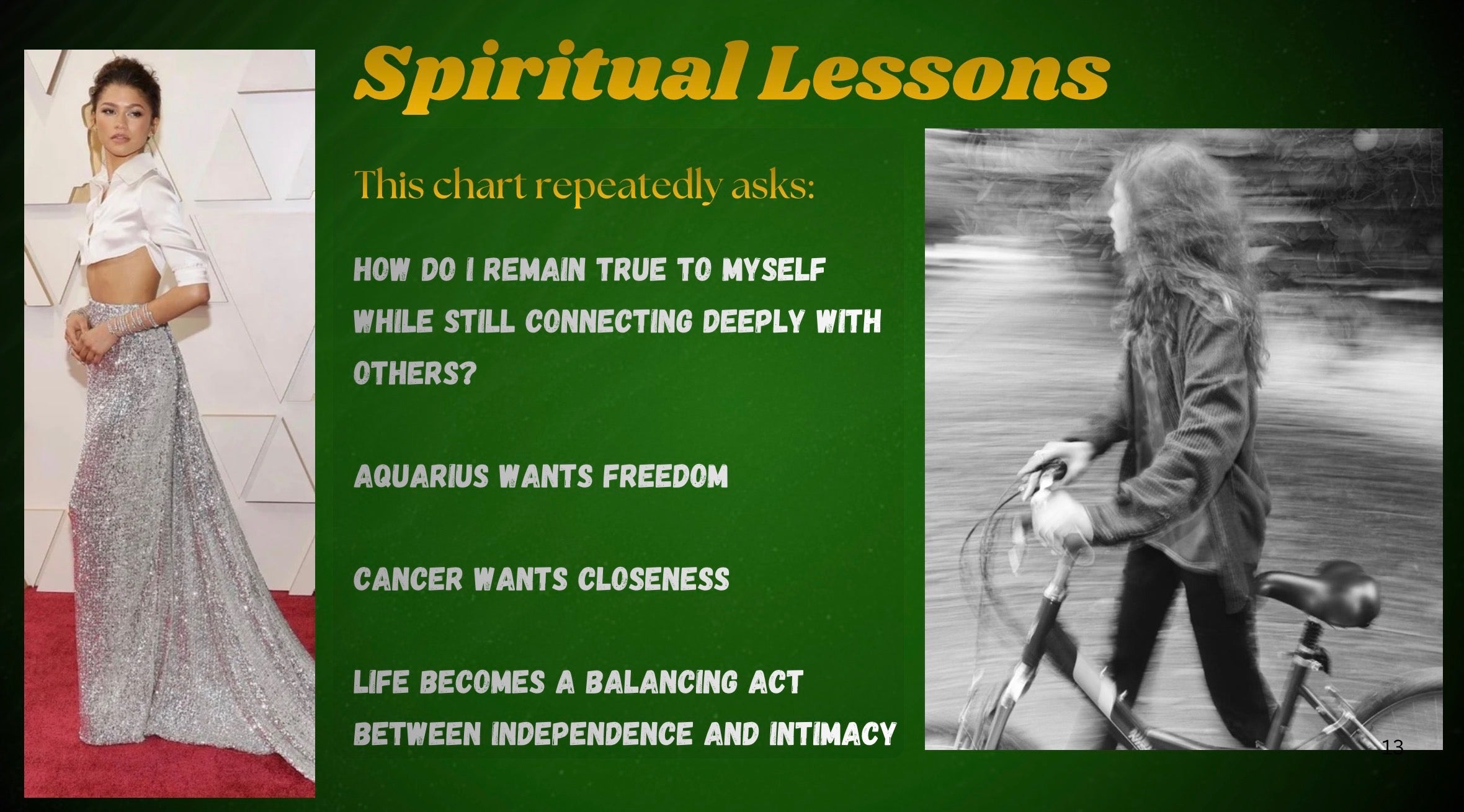 Spiritual Lessons

This chart repeatedly asks:

HOW DO I REMAIN TRUE TO MYSELF WHILE STILL CONNECTING DEEPLY WITH OTHERS?

AQUARIUS WANTS FREEDOM

CANCER WANTS CLOSENESS

LIFE BECOMES A BALANCING ACT BETWEEN INDEPENDENCE AND INTIMACY

13